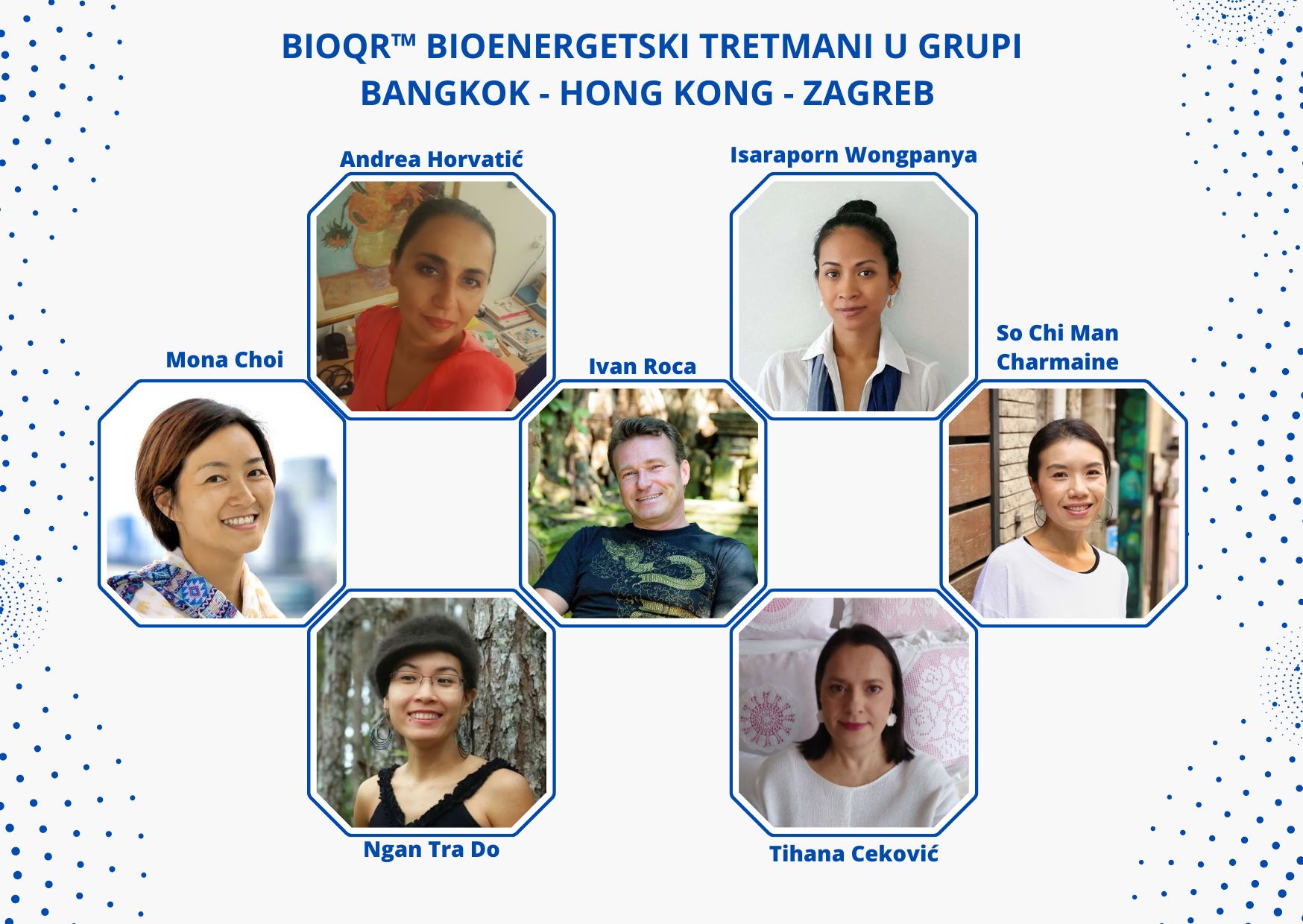 BIOQR™ BIOENERGETSKI TRETMANI U GRUPI
BANGKOK - HONG KONG - ZAGREB

Andrea Horvatić

Isaraporn Wongpanya

Mona Choi

Ivan Roca

So Chi Man Charmaine

Ngan Tra Do

Tihana Ceković